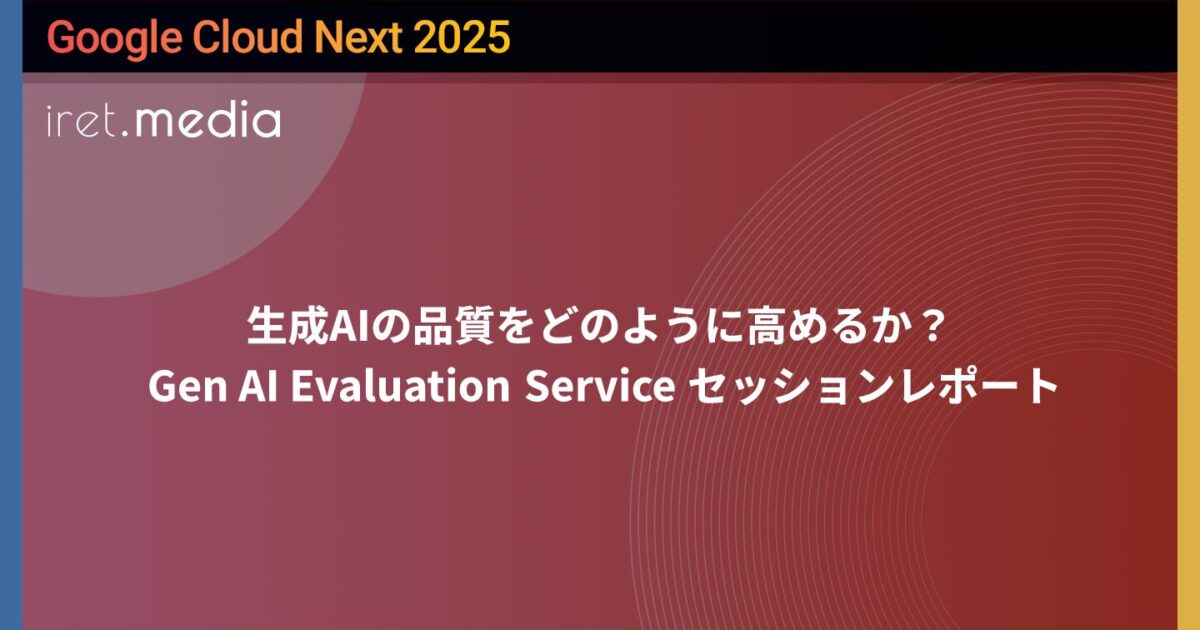 Google Cloud Next 2025

iret.media

生成AIの品質をどのように高めるか？
Gen AI Evaluation Service セッションレポート